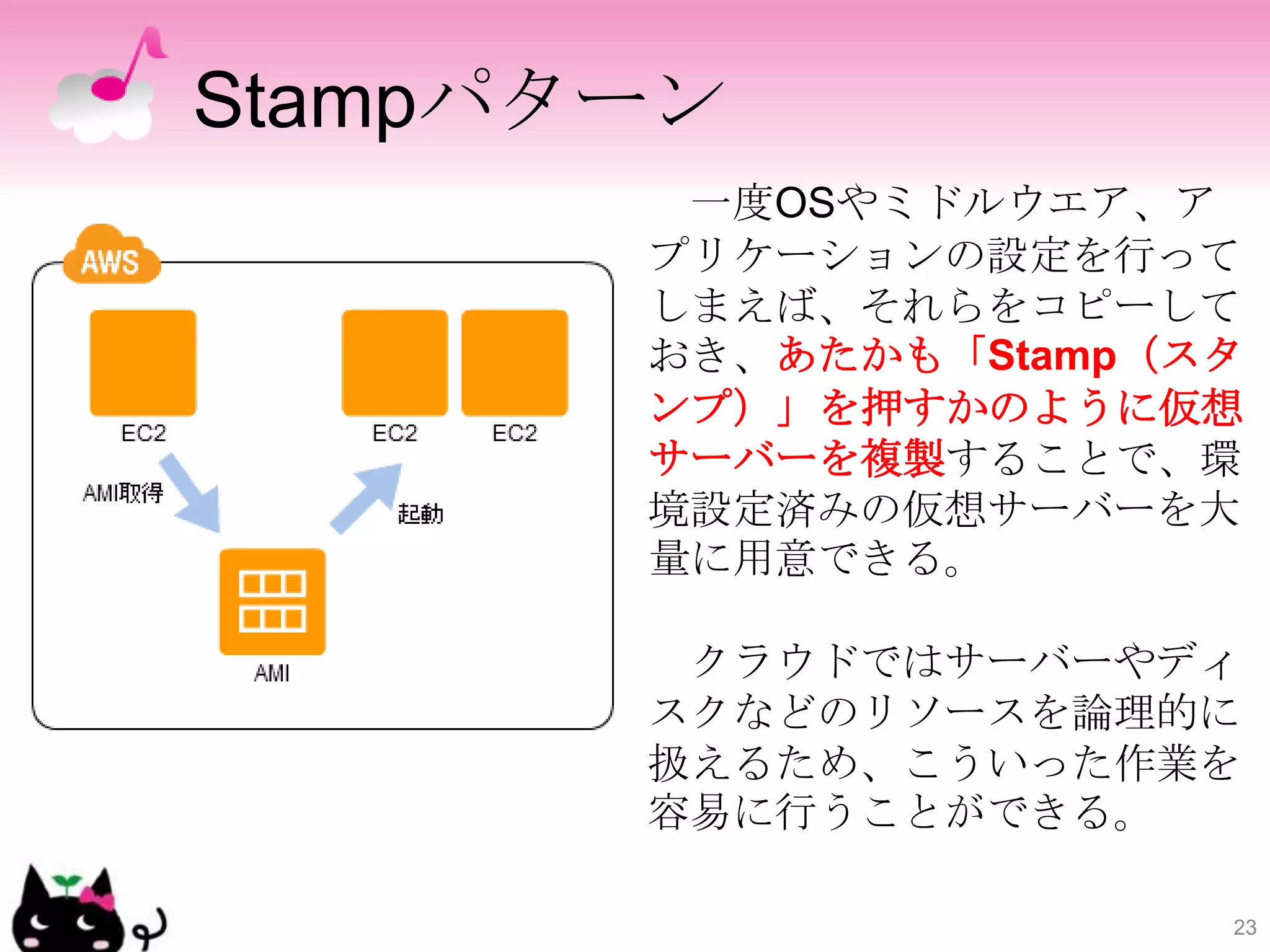 Stampパターン

AWS

EC2

EC2

EC2

AMI取得

起動

AMI

一度OSやミドルウエア、アプリケーションの設定を行ってしまえば、それらをコピーしておき、あたかも「Stamp（スタンプ）」を押すかのように仮想サーバーを複製することで、環境設定済みの仮想サーバーを大量に用意できる。

クラウドではサーバーやディスクなどのリソースを論理的に扱えるため、こういった作業を容易に行うことができる。

23